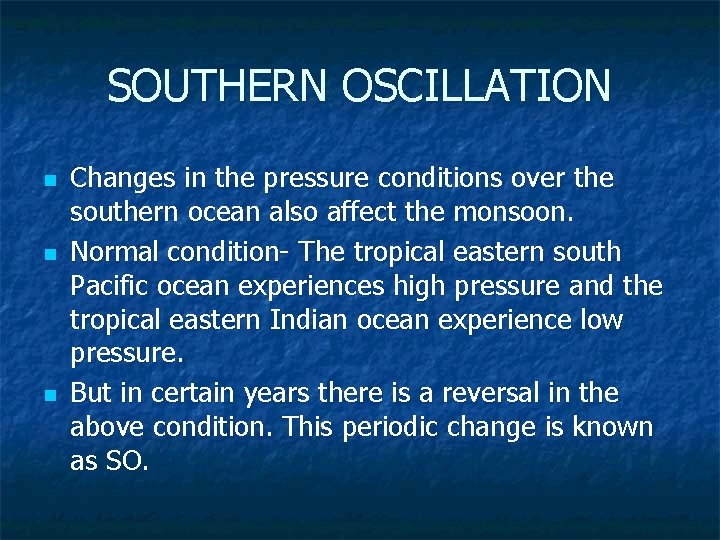 SOUTHERN OSCILLATION

- Changes in the pressure conditions over the southern ocean also affect the monsoon.
- Normal condition- The tropical eastern south Pacific ocean experiences high pressure and the tropical eastern Indian ocean experience low pressure.
- But in certain years there is a reversal in the above condition. This periodic change is known as SO.